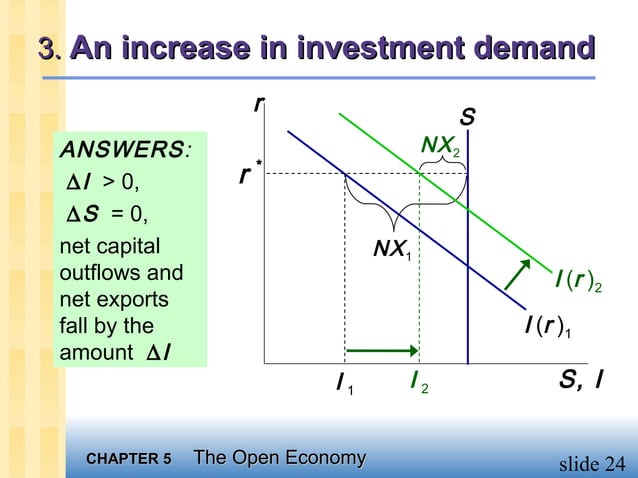 3. An increase in investment demand

ANSWERS:
$\Delta I > 0$,
$\Delta S = 0$,
net capital outflows and net exports fall by the amount $\Delta I$

$r$
$S$
$NX_2$
$r^*$
$NX_1$
$I(r)_2$
$I(r)_1$
$I_1$
$I_2$
$S, I$

CHAPTER 5 The Open Economy

slide 24